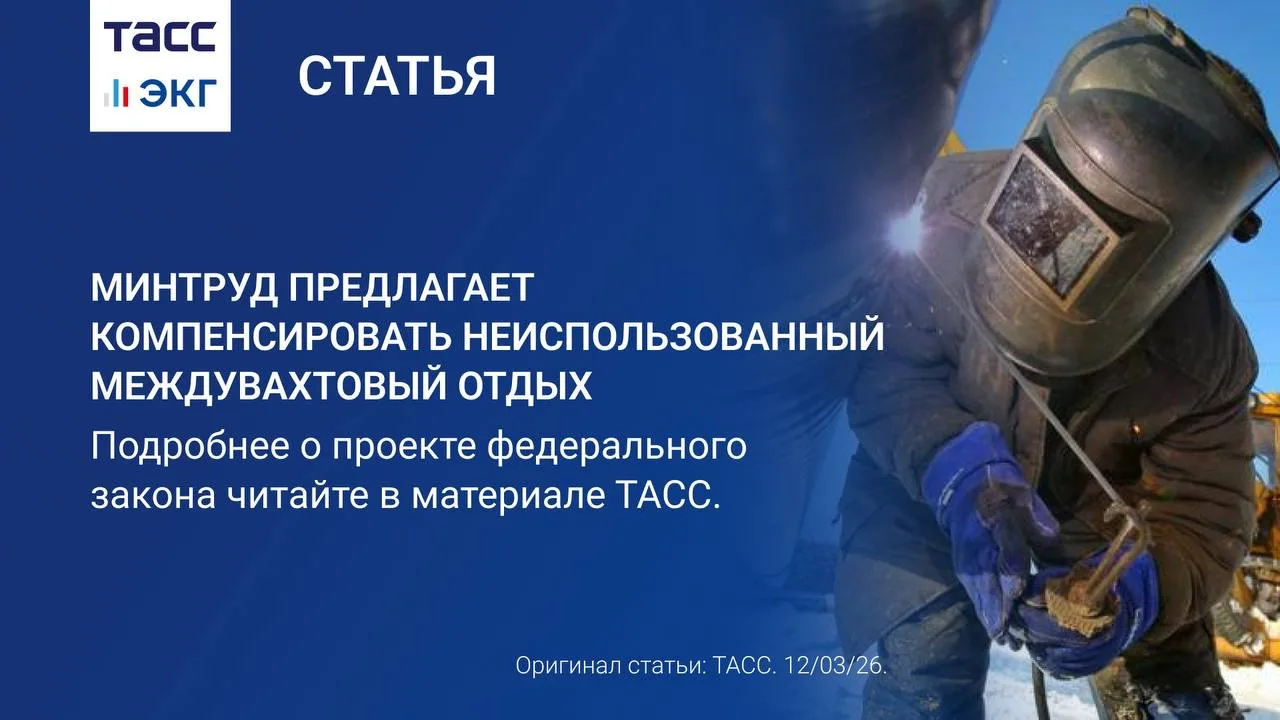 ТАСС
ЭКГ

СТАТЬЯ

МИНТРУД ПРЕДЛАГАЕТ КОМПЕНСИРОВАТЬ НЕИСПОЛЬЗОВАННЫЙ МЕЖДУВАХТОВЫЙ ОТДЫХ

Подробнее о проекте федерального закона читайте в материале ТАСС.

Оригинал статьи: ТАСС. 12/03/26.